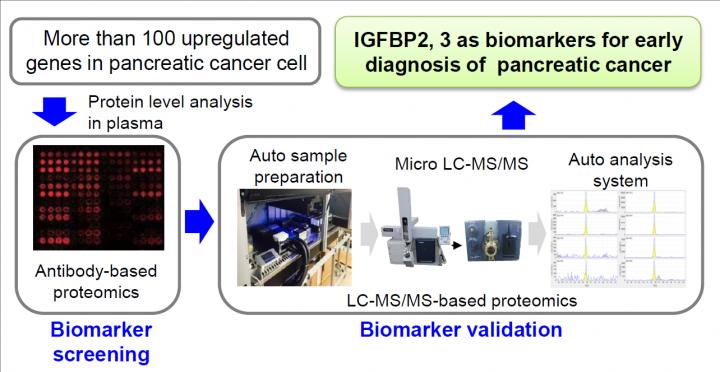 More than 100 upregulated genes in pancreatic cancer cell

IGFBP2, 3 as biomarkers for early diagnosis of pancreatic cancer

Protein level analysis in plasma

Antibody-based proteomics

Auto sample preparation

Micro LC-MS/MS

Auto analysis system

LC-MS/MS-based proteomics

Biomarker screening

Biomarker validation